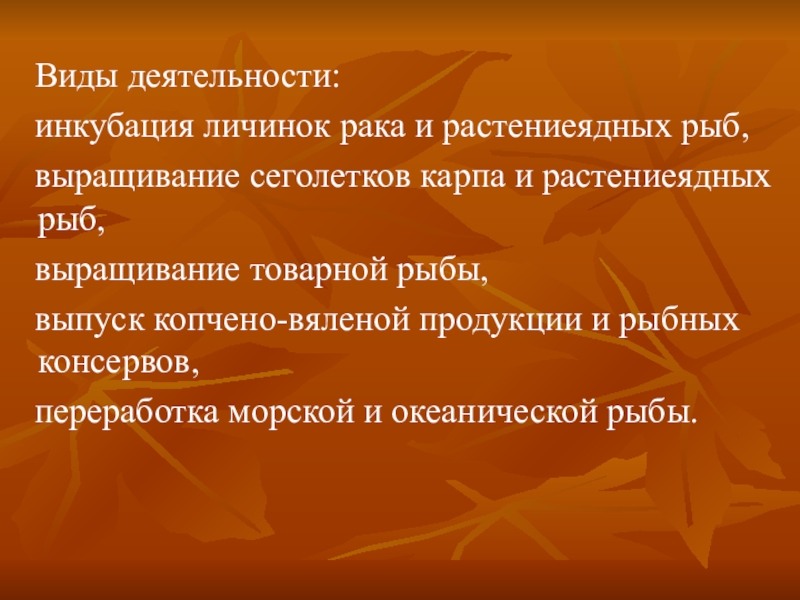 Виды деятельности:

инкубация личинок рака и растениеядных рыб,

выращивание сеголетков карпа и растениеядных рыб,

выращивание товарной рыбы,

выпуск копчено-вяленой продукции и рыбных консервов,

переработка морской и океанической рыбы.